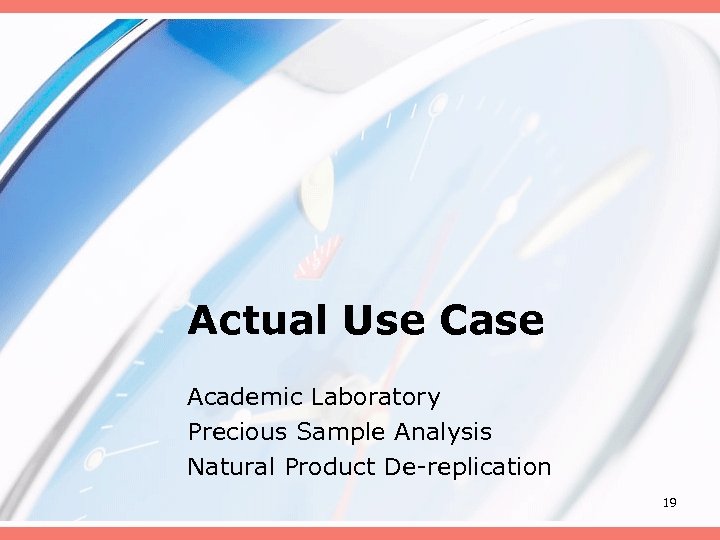 Actual Use Case

Academic Laboratory
Precious Sample Analysis
Natural Product De-replication

19